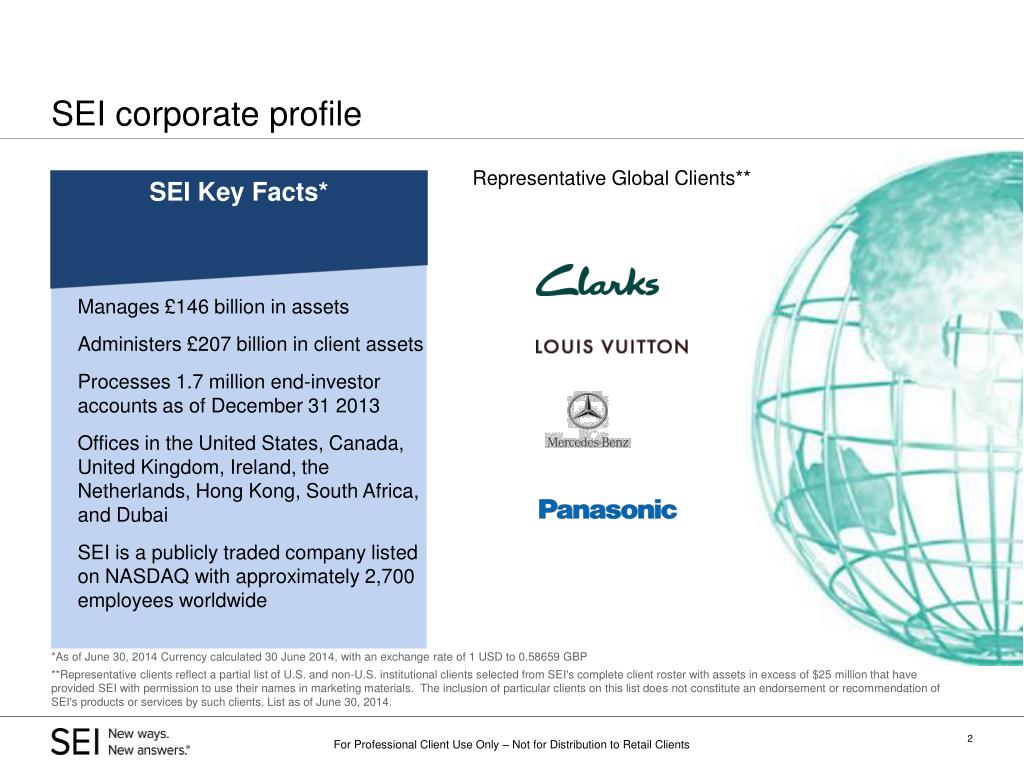 SEI corporate profile

SEI Key Facts*

Manages £146 billion in assets

Administers £207 billion in client assets

Processes 1.7 million end-investor accounts as of December 31 2013

Offices in the United States, Canada, United Kingdom, Ireland, the Netherlands, Hong Kong, South Africa, and Dubai

SEI is a publicly traded company listed on NASDAQ with approximately 2,700 employees worldwide

Representative Global Clients**

Clarks

LOUIS VUITTON

Mercedes-Benz

Panasonic

*As of June 30, 2014 Currency calculated 30 June 2014, with an exchange rate of 1 USD to 0.58659 GBP

**Representative clients reflect a partial list of U.S. and non-U.S. institutional clients selected from SEI's complete client roster with assets in excess of $25 million that have provided SEI with permission to use their names in marketing materials. The inclusion of particular clients on this list does not constitute an endorsement or recommendation of SEI's products or services by such clients. List as of June 30, 2014.

SEI New ways. New answers.®

For Professional Client Use Only – Not for Distribution to Retail Clients

2